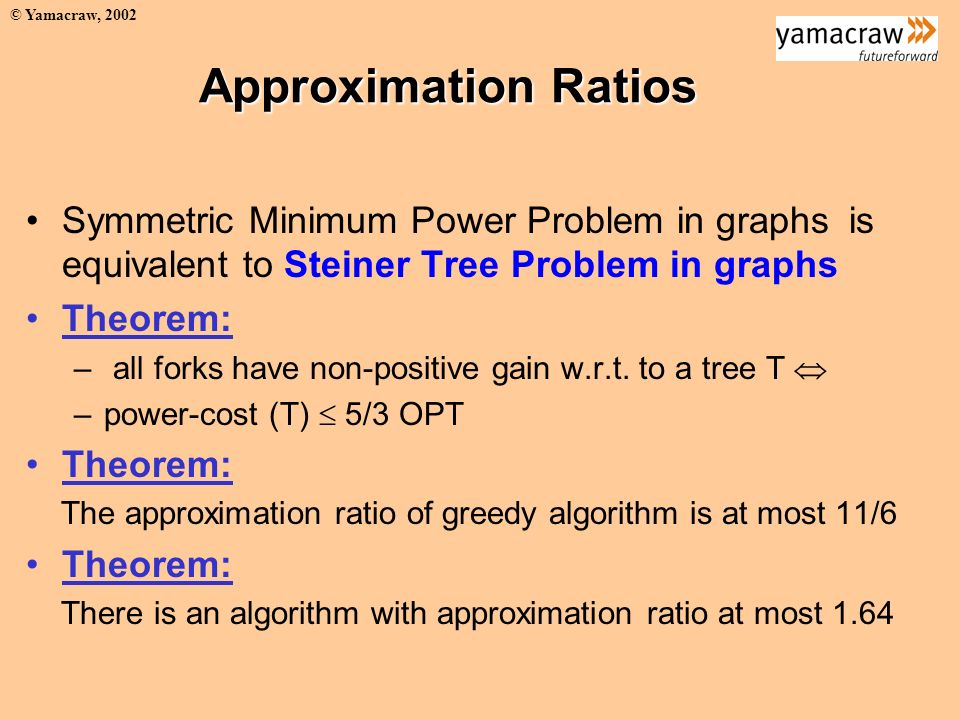 © Yamacraw, 2002

yamacraw
futureforward

Approximation Ratios

• Symmetric Minimum Power Problem in graphs is equivalent to Steiner Tree Problem in graphs
• Theorem:
– all forks have non-positive gain w.r.t. to a tree T $\Leftrightarrow$
– power-cost (T) $\leq$ 5/3 OPT
• Theorem:
The approximation ratio of greedy algorithm is at most 11/6
• Theorem:
There is an algorithm with approximation ratio at most 1.64